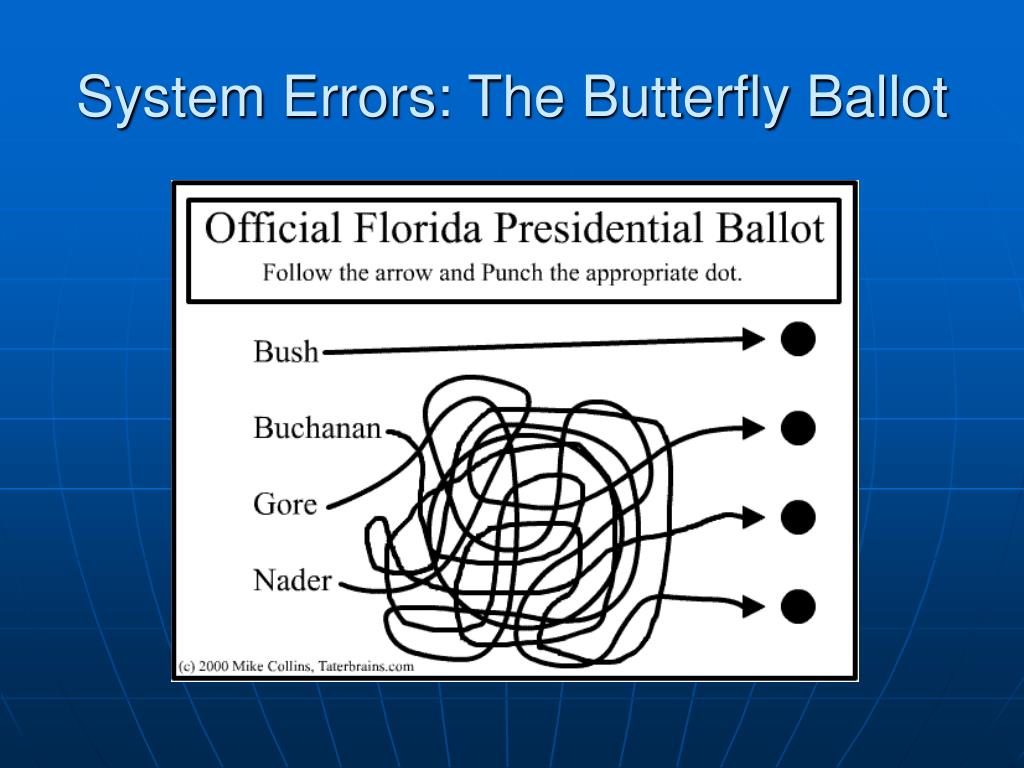 System Errors: The Butterfly Ballot

Official Florida Presidential Ballot

Follow the arrow and Punch the appropriate dot.

Bush

Buchanan

Gore

Nader

(c) 2000 Mike Collins, Taterbrains.com